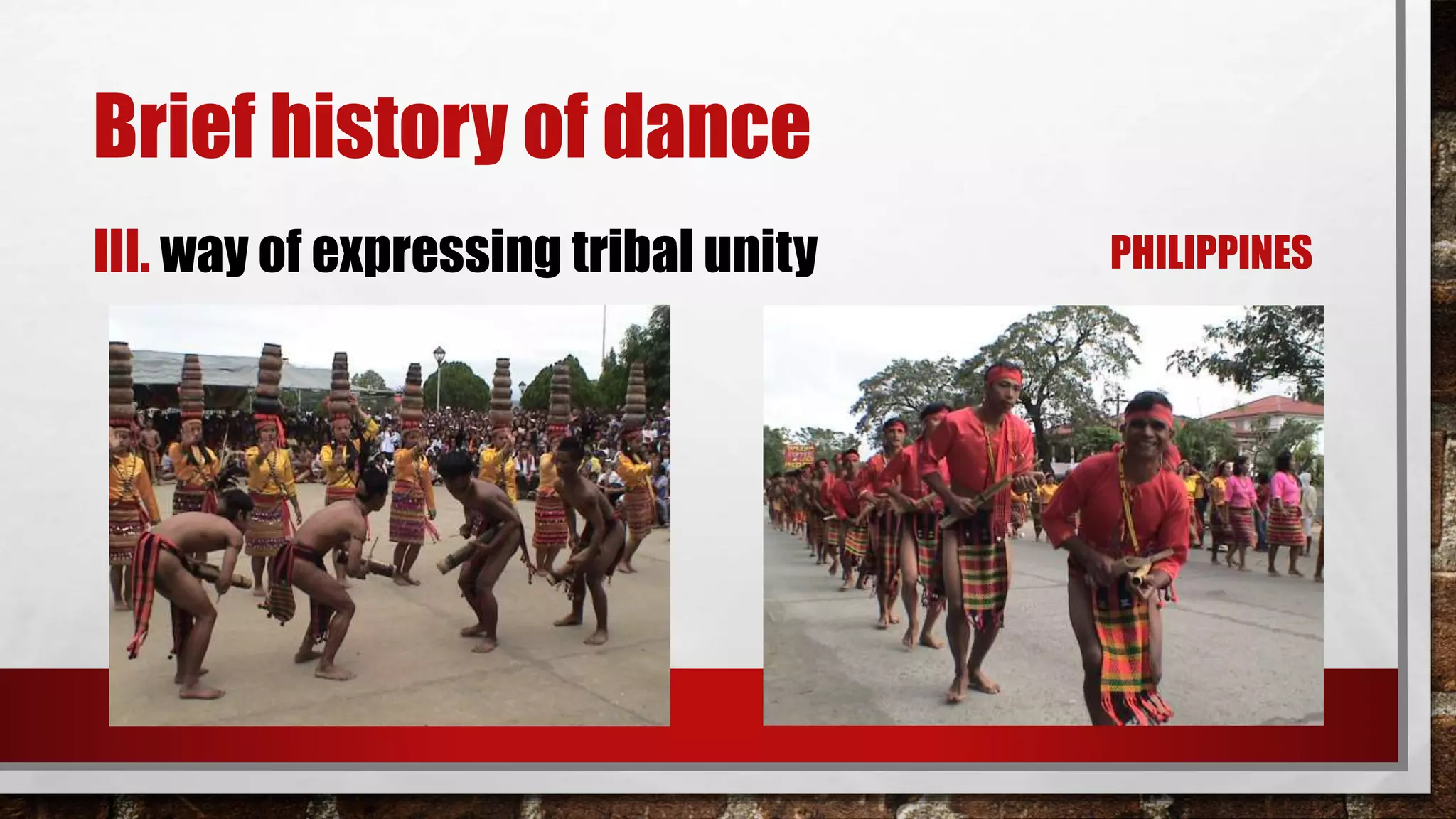 Brief history of dance

III. way of expressing tribal unity

PHILIPPINES